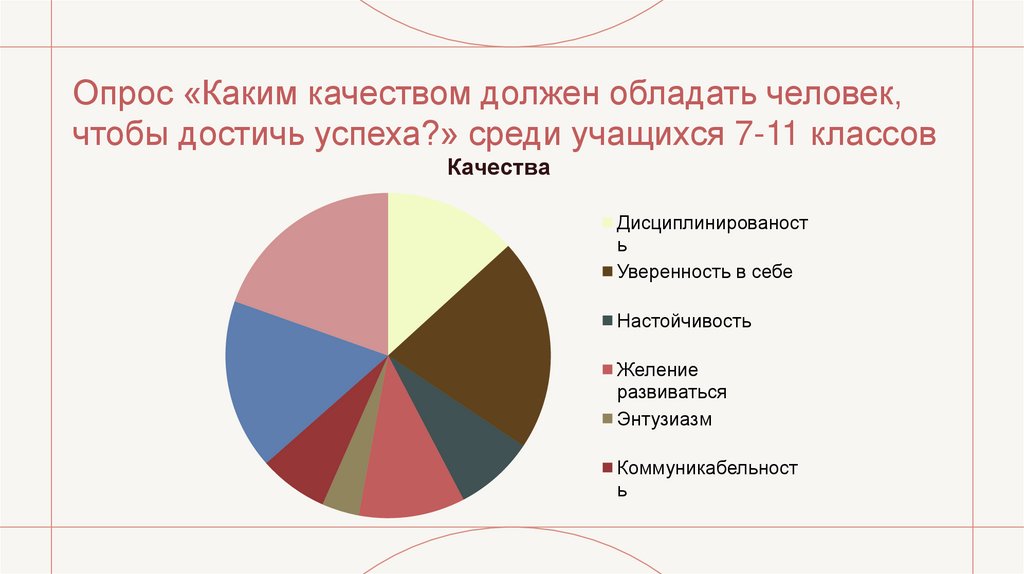 Опрос «Каким качеством должен обладать человек, чтобы достичь успеха?» среди учащихся 7-11 классов

Качества

Дисциплинированость

Уверенность в себе

Настойчивость

Желение развиваться

Энтузиазм

Коммуникабельность